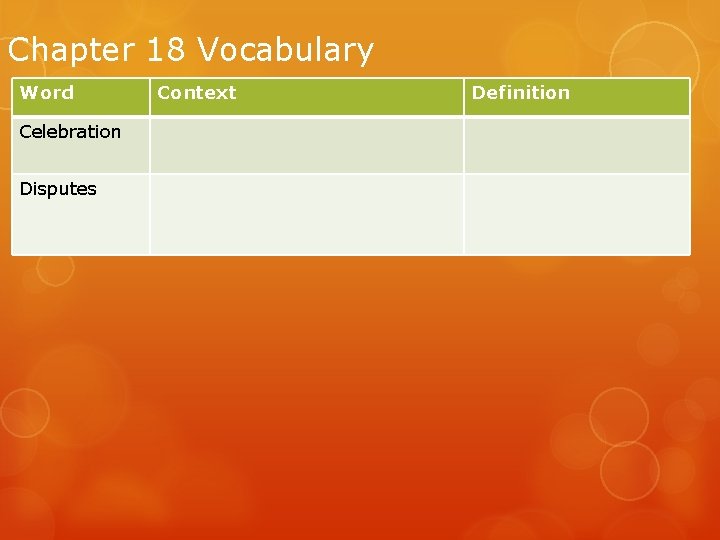 Chapter 18 Vocabulary

| Word | Context | Definition |
|---|---|---|
| Celebration | | |
| Disputes | | |